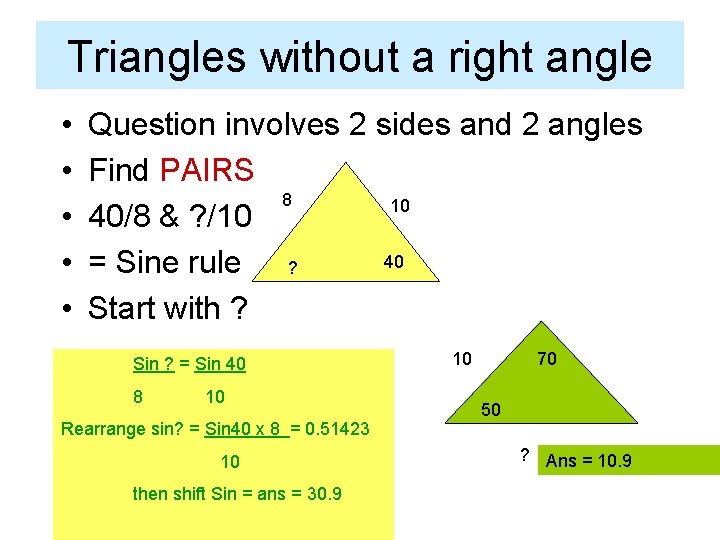 Triangles without a right angle

• Question involves 2 sides and 2 angles
• Find PAIRS
• 40/8 & ?/10
• = Sine rule
• Start with ?

8
10
?
40

Sin ? = Sin 40
8 10
Rearrange sin? = Sin40 x 8 = 0.51423
10
then shift Sin = ans = 30.9

10
70
50
?
Ans = 10.9